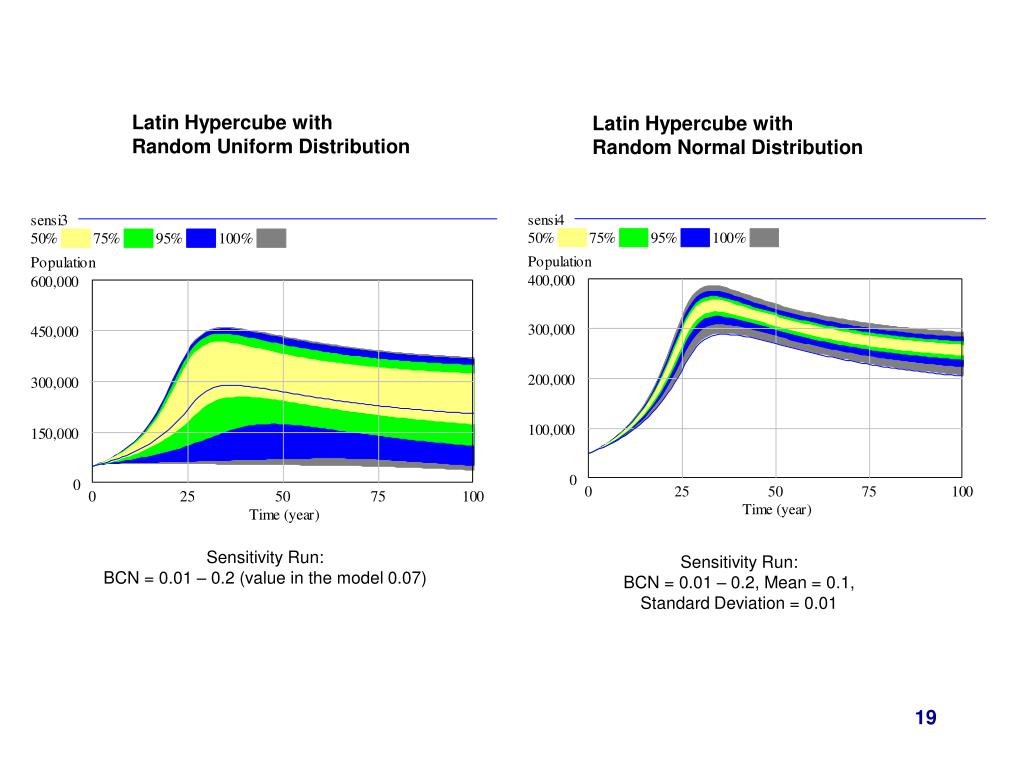 Latin Hypercube with
Random Uniform Distribution

sensi3
50% 75% 95% 100%
Population
600,000
450,000
300,000
150,000
0
0 25 50 75 100
Time (year)

Sensitivity Run:
BCN = 0.01 – 0.2 (value in the model 0.07)

Latin Hypercube with
Random Normal Distribution

sensi4
50% 75% 95% 100%
Population
400,000
300,000
200,000
100,000
0
0 25 50 75 100
Time (year)

Sensitivity Run:
BCN = 0.01 – 0.2, Mean = 0.1,
Standard Deviation = 0.01

19